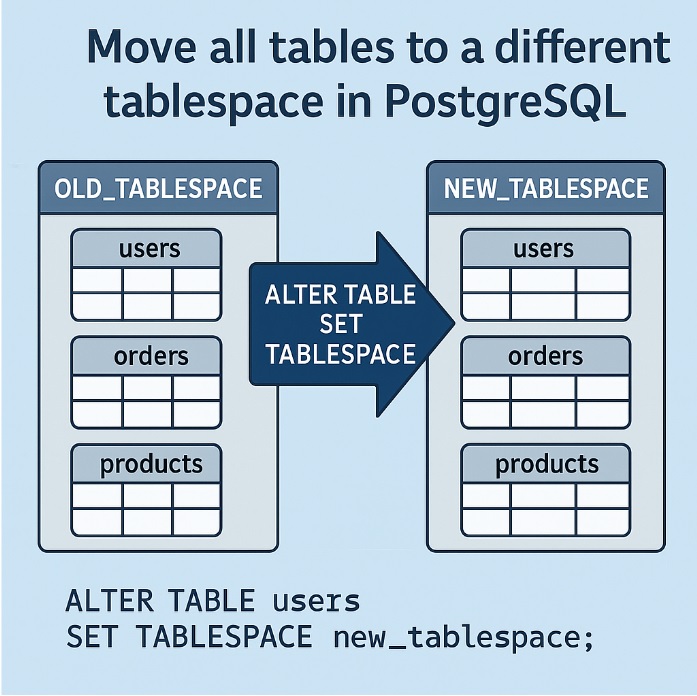 Move all tables to a different tablespace in PostgreSQL

OLD_TABLESPACE

users

orders

products

ALTER TABLE SET TABLESPACE

NEW_TABLESPACE

users

orders

products

ALTER TABLE users
SET TABLESPACE new_tablespace;